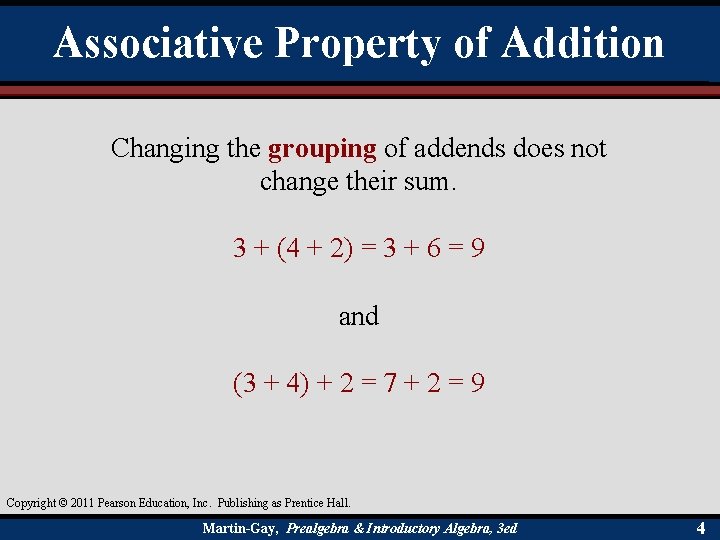 Associative Property of Addition

Changing the grouping of addends does not change their sum.

$3 + (4 + 2) = 3 + 6 = 9$

and

$(3 + 4) + 2 = 7 + 2 = 9$

Copyright © 2011 Pearson Education, Inc. Publishing as Prentice Hall.

Martin-Gay, Prealgebra & Introductory Algebra, 3ed

4